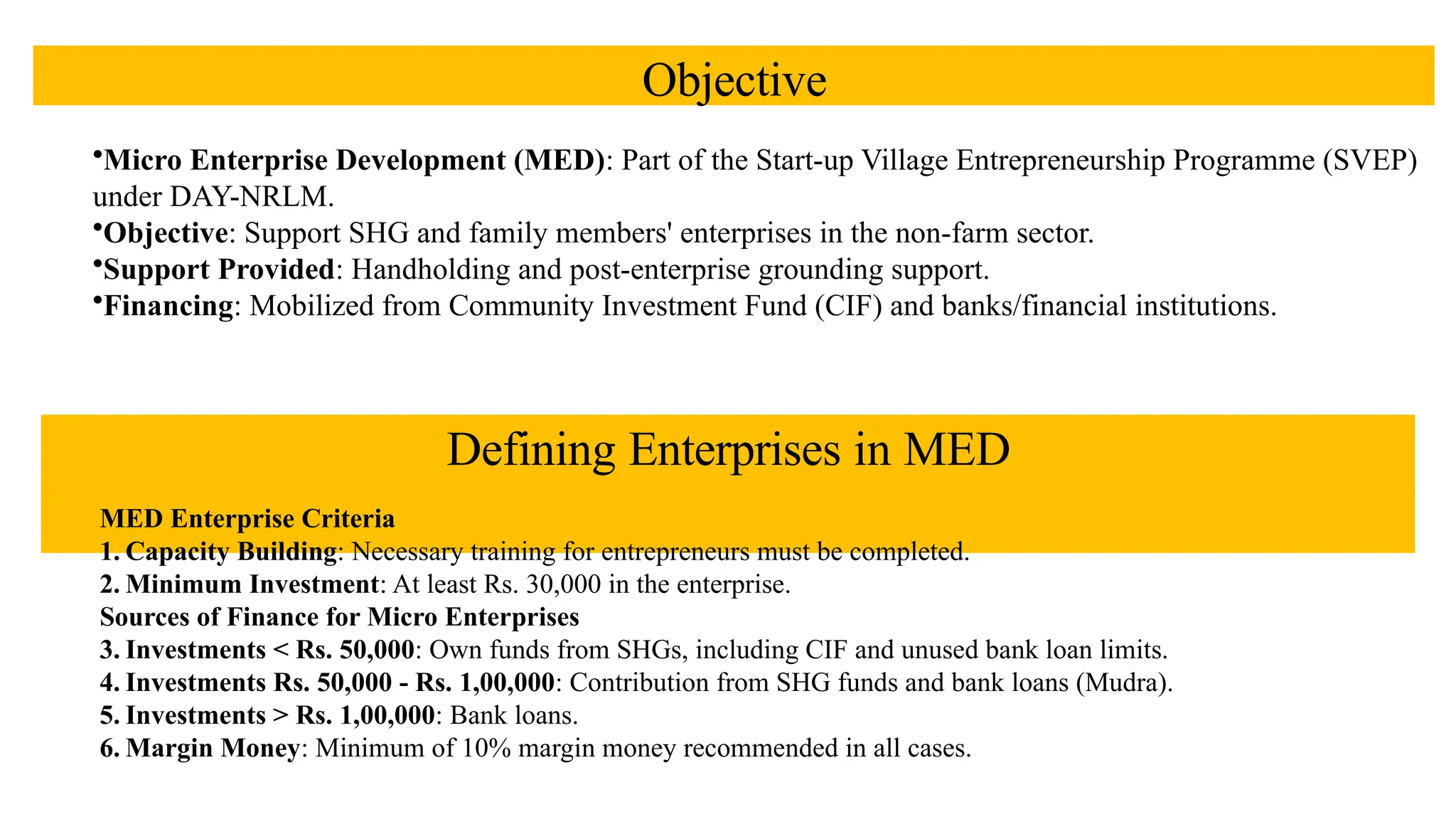 Objective

•Micro Enterprise Development (MED): Part of the Start-up Village Entrepreneurship Programme (SVEP) under DAY-NRLM.
•Objective: Support SHG and family members' enterprises in the non-farm sector.
•Support Provided: Handholding and post-enterprise grounding support.
•Financing: Mobilized from Community Investment Fund (CIF) and banks/financial institutions.

Defining Enterprises in MED

MED Enterprise Criteria
1. Capacity Building: Necessary training for entrepreneurs must be completed.
2. Minimum Investment: At least Rs. 30,000 in the enterprise.
Sources of Finance for Micro Enterprises
3. Investments < Rs. 50,000: Own funds from SHGs, including CIF and unused bank loan limits.
4. Investments Rs. 50,000 - Rs. 1,00,000: Contribution from SHG funds and bank loans (Mudra).
5. Investments > Rs. 1,00,000: Bank loans.
6. Margin Money: Minimum of 10% margin money recommended in all cases.